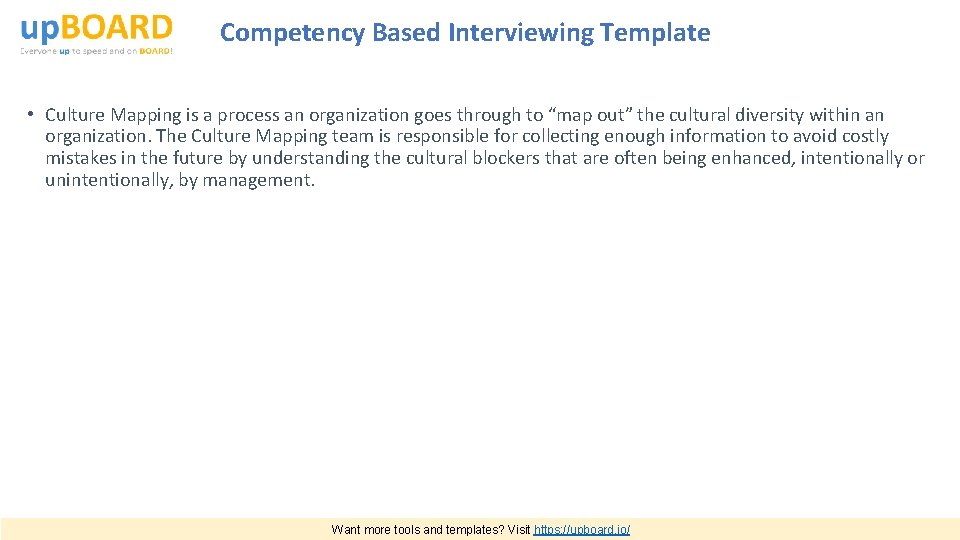 upBOARD
Everyone up to speed and on BOARD!

Competency Based Interviewing Template

• Culture Mapping is a process an organization goes through to "map out" the cultural diversity within an organization. The Culture Mapping team is responsible for collecting enough information to avoid costly mistakes in the future by understanding the cultural blockers that are often being enhanced, intentionally or unintentionally, by management.

Want more tools and templates? Visit https://upboard.io/